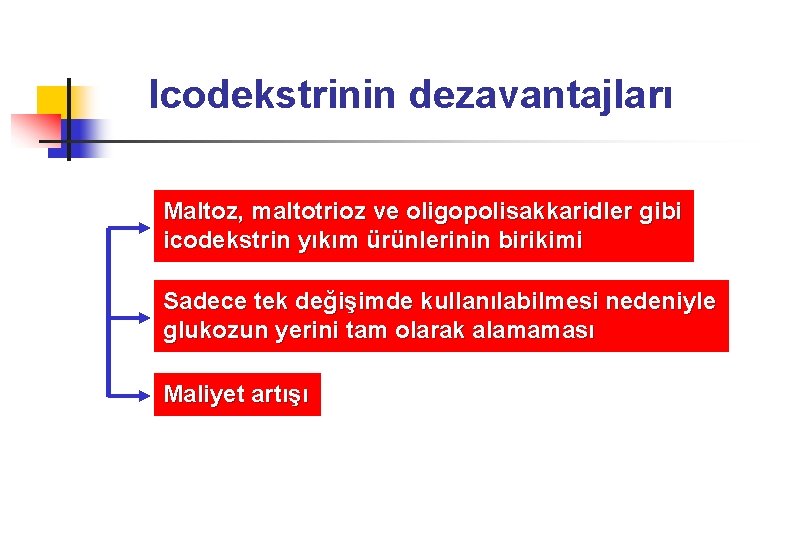 Icodekstrinin dezavantajları

Maltoz, maltotrioz ve oligopolisakkaridler gibi icodekstrin yıkım ürünlerinin birikimi

Sadece tek değişimde kullanılabilmesi nedeniyle glukozun yerini tam olarak alamaması

Maliyet artışı